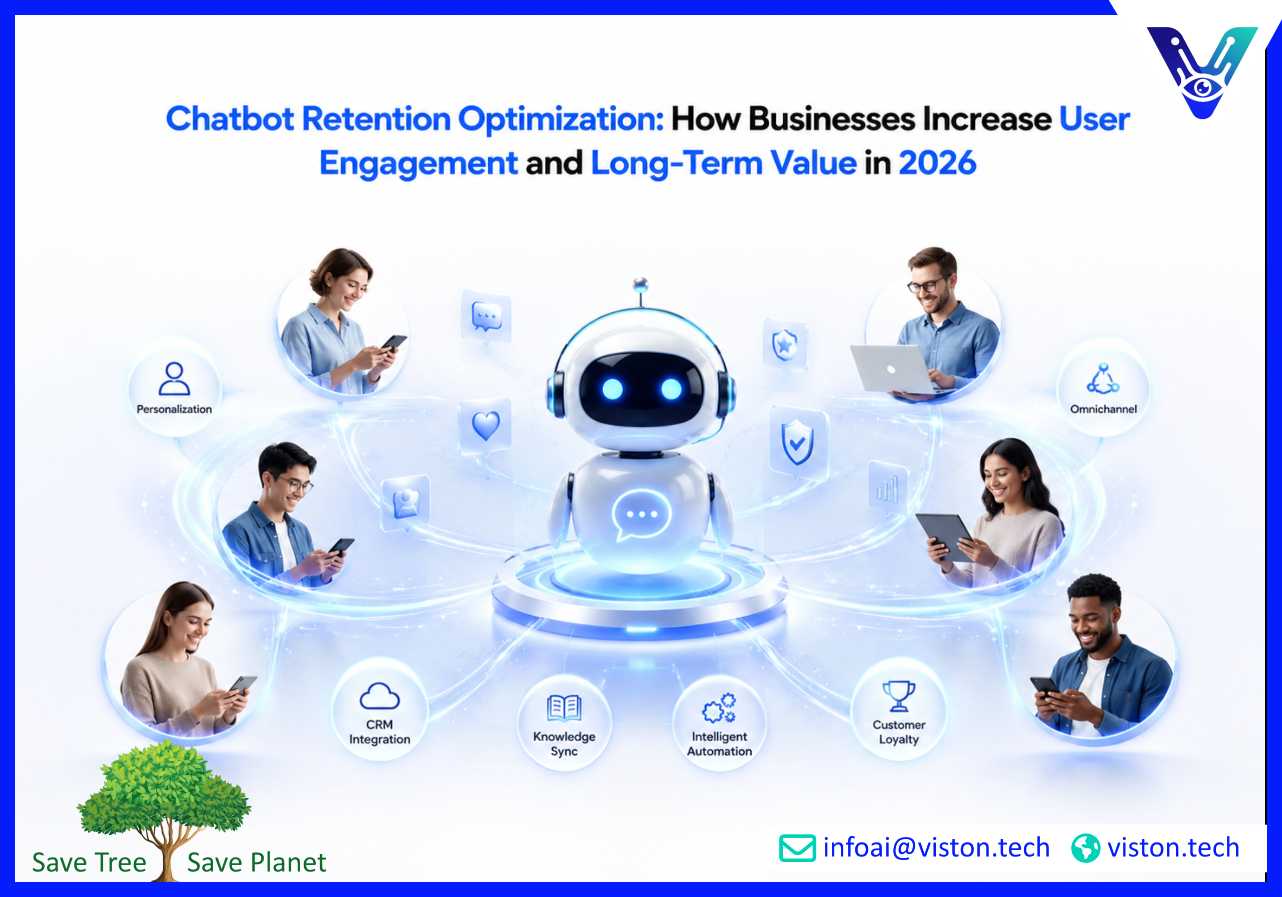 Chatbot Retention Optimization: How Businesses Increase User Engagement and Long-Term Value in 2026

Personalization

Omnichannel

CRM Integration

Knowledge Sync

Intelligent Automation

Customer Loyalty

Save Tree Save Planet

infoai@viston.tech viston.tech